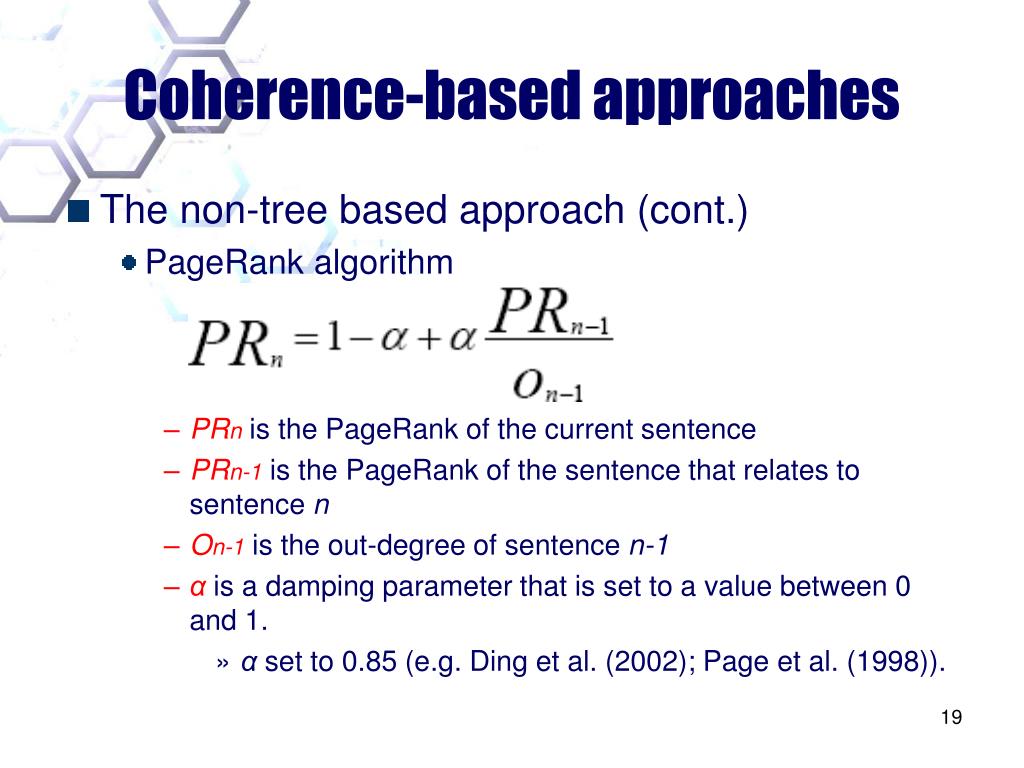 Coherence-based approaches

The non-tree based approach (cont.)

PageRank algorithm

$PR_n = 1 - \alpha + \alpha \frac{PR_{n-1}}{O_{n-1}}$

– $PR_n$ is the PageRank of the current sentence
– $PR_{n-1}$ is the PageRank of the sentence that relates to sentence $n$
– $O_{n-1}$ is the out-degree of sentence $n-1$
– $\alpha$ is a damping parameter that is set to a value between 0 and 1.
» $\alpha$ set to 0.85 (e.g. Ding et al. (2002); Page et al. (1998)).

19